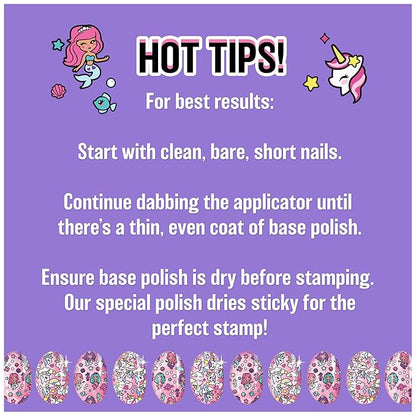 HOT TIPS!

For best results:

Start with clean, bare, short nails.

Continue dabbing the applicator until there's a thin, even coat of base polish.

Ensure base polish is dry before stamping. Our special polish dries sticky for the perfect stamp!